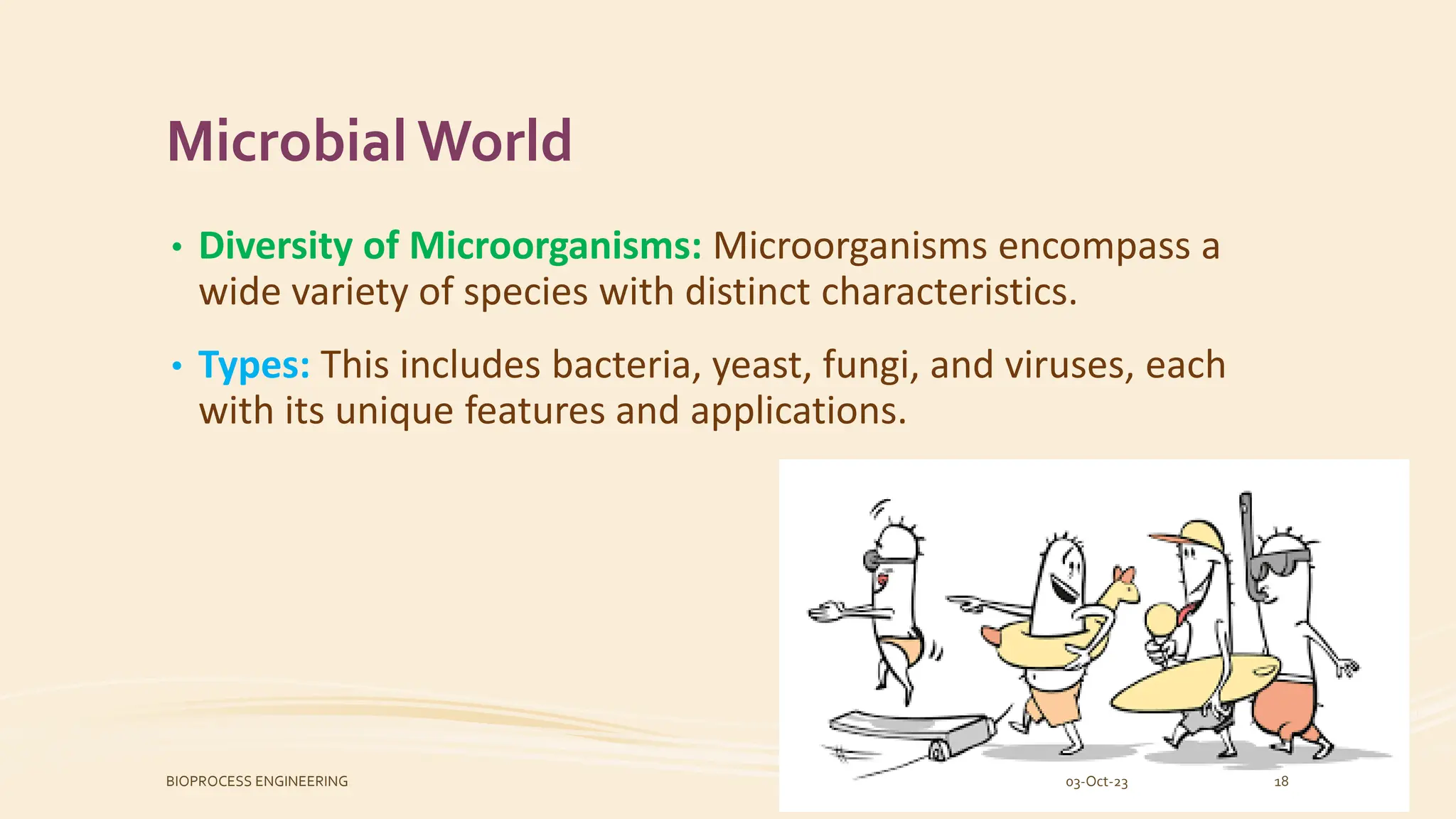 Microbial World

• Diversity of Microorganisms: Microorganisms encompass a wide variety of species with distinct characteristics.

• Types: This includes bacteria, yeast, fungi, and viruses, each with its unique features and applications.

BIOPROCESS ENGINEERING

03-Oct-23

18